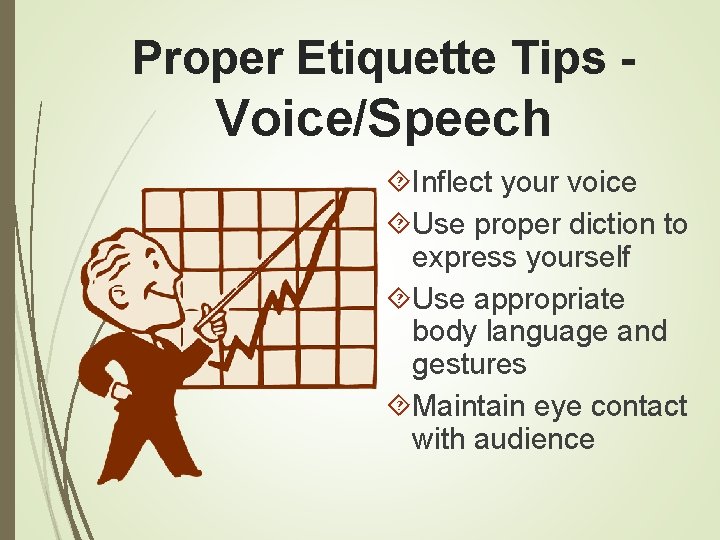 Proper Etiquette Tips - Voice/Speech

Inflect your voice

Use proper diction to express yourself

Use appropriate body language and gestures

Maintain eye contact with audience